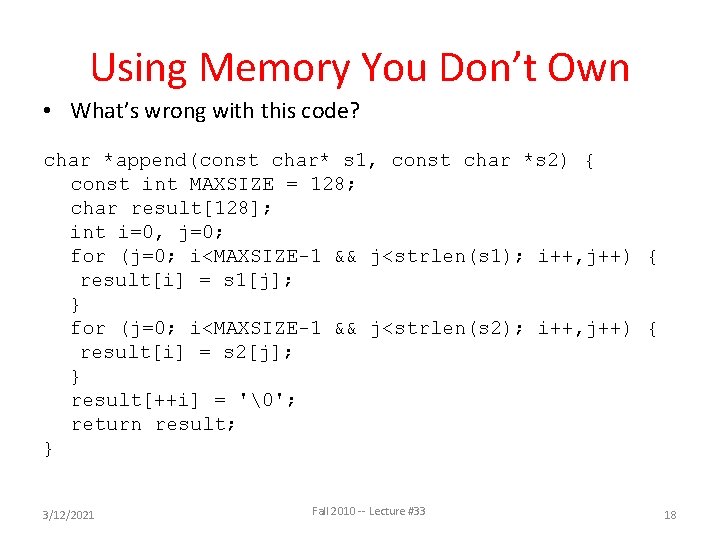 Using Memory You Don't Own

• What's wrong with this code?

char *append(const char* s1, const char *s2) {
  const int MAXSIZE = 128;
  char result[128];
  int i=0, j=0;
  for (j=0; i<MAXSIZE-1 && j<strlen(s1); i++,j++) {
   result[i] = s1[j];
  }
  for (j=0; i<MAXSIZE-1 && j<strlen(s2); i++,j++) {
   result[i] = s2[j];
  }
  result[++i] = '\0';
  return result;
}

3/12/2021

Fall 2010 -- Lecture #33

18